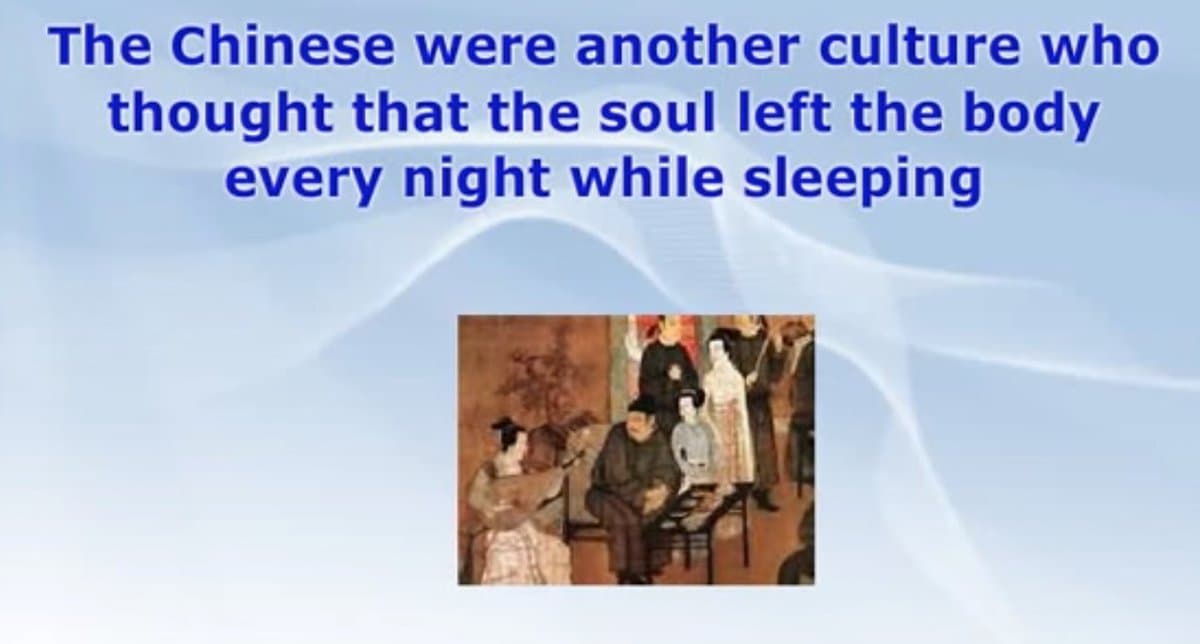 The Chinese were another culture who thought that the soul left the body every night while sleeping